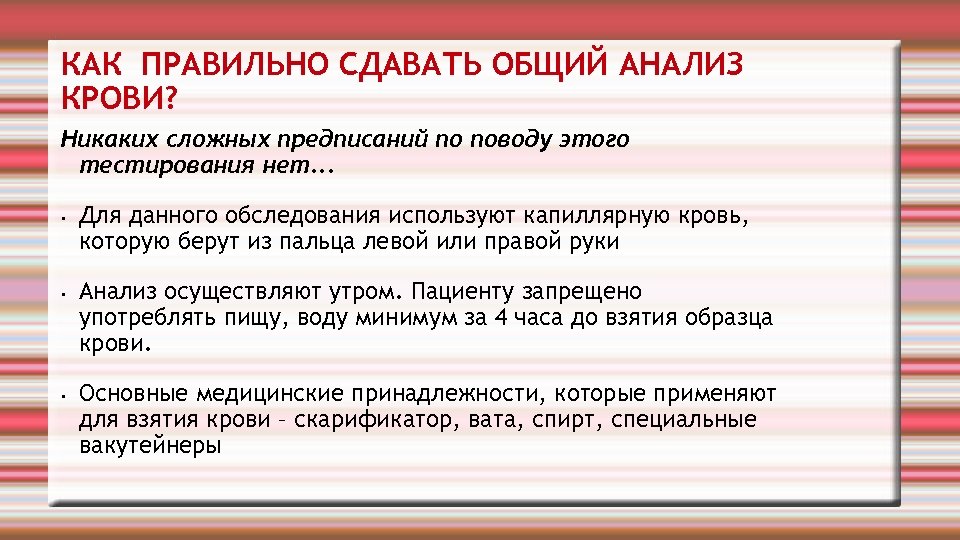 КАК ПРАВИЛЬНО СДАВАТЬ ОБЩИЙ АНАЛИЗ КРОВИ?

Никаких сложных предписаний по поводу этого тестирования нет...

• Для данного обследования используют капиллярную кровь, которую берут из пальца левой или правой руки

• Анализ осуществляют утром. Пациенту запрещено употреблять пищу, воду минимум за 4 часа до взятия образца крови.

• Основные медицинские принадлежности, которые применяют для взятия крови – скарификатор, вата, спирт, специальные вакутейнеры